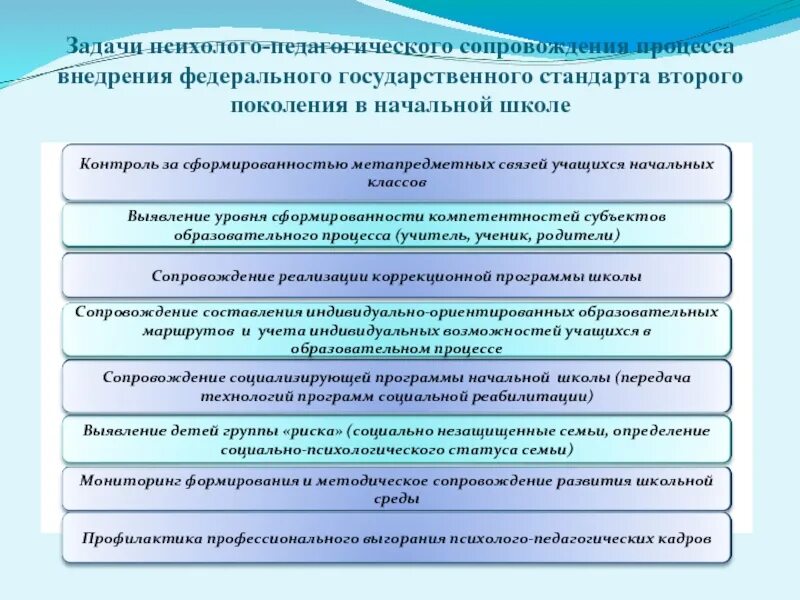 Задачи психолого-педагогического сопровождения процесса внедрения федерального государственного стандарта второго поколения в начальной школе

Контроль за сформированностью метапредметных связей учащихся начальных классов

Выявление уровня сформированности компетентностей субъектов образовательного процесса (учитель, ученик, родители)

Сопровождение реализации коррекционной программы школы

Сопровождение составления индивидуально-ориентированных образовательных маршрутов и учета индивидуальных возможностей учащихся в образовательном процессе

Сопровождение социализирующей программы начальной школы (передача технологий программ социальной реабилитации)

Выявление детей группы «риска» (социально незащищенные семьи, определение социально-психологического статуса семьи)

Мониторинг формирования и методическое сопровождение развития школьной среды

Профилактика профессионального выгорания психолого-педагогических кадров